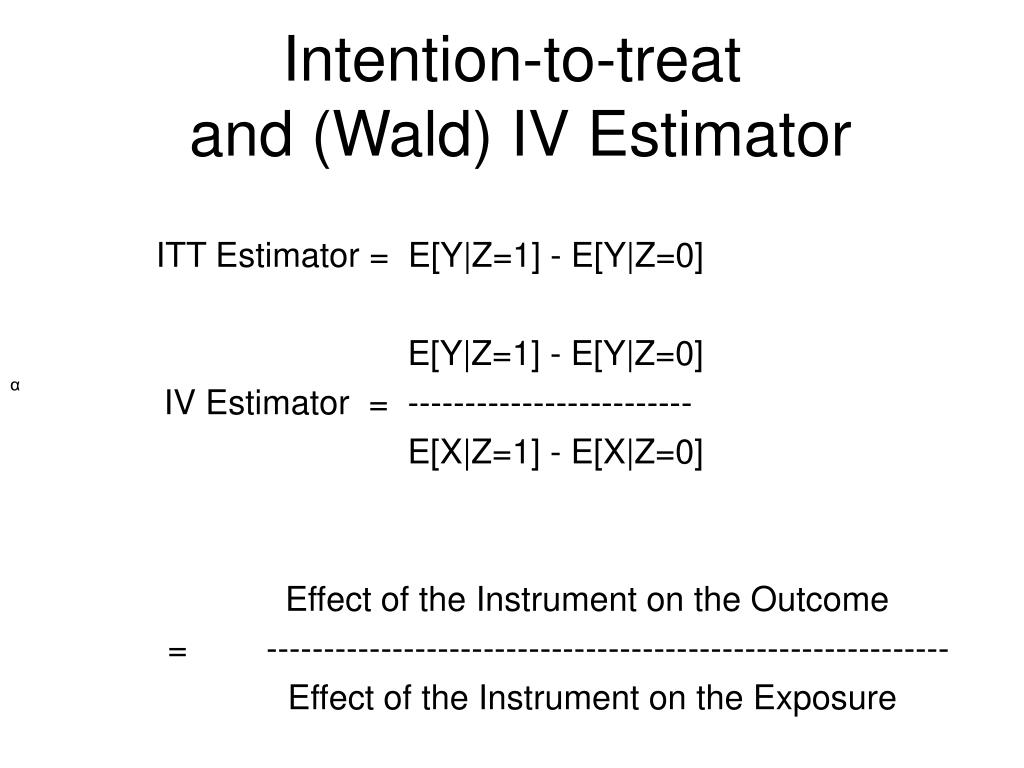 Intention-to-treat
and (Wald) IV Estimator

ITT Estimator = E[Y|Z=1] - E[Y|Z=0]

α

IV Estimator = $\frac{E[Y|Z=1] - E[Y|Z=0]}{E[X|Z=1] - E[X|Z=0]}$

= $\frac{\text{Effect of the Instrument on the Outcome}}{\text{Effect of the Instrument on the Exposure}}$